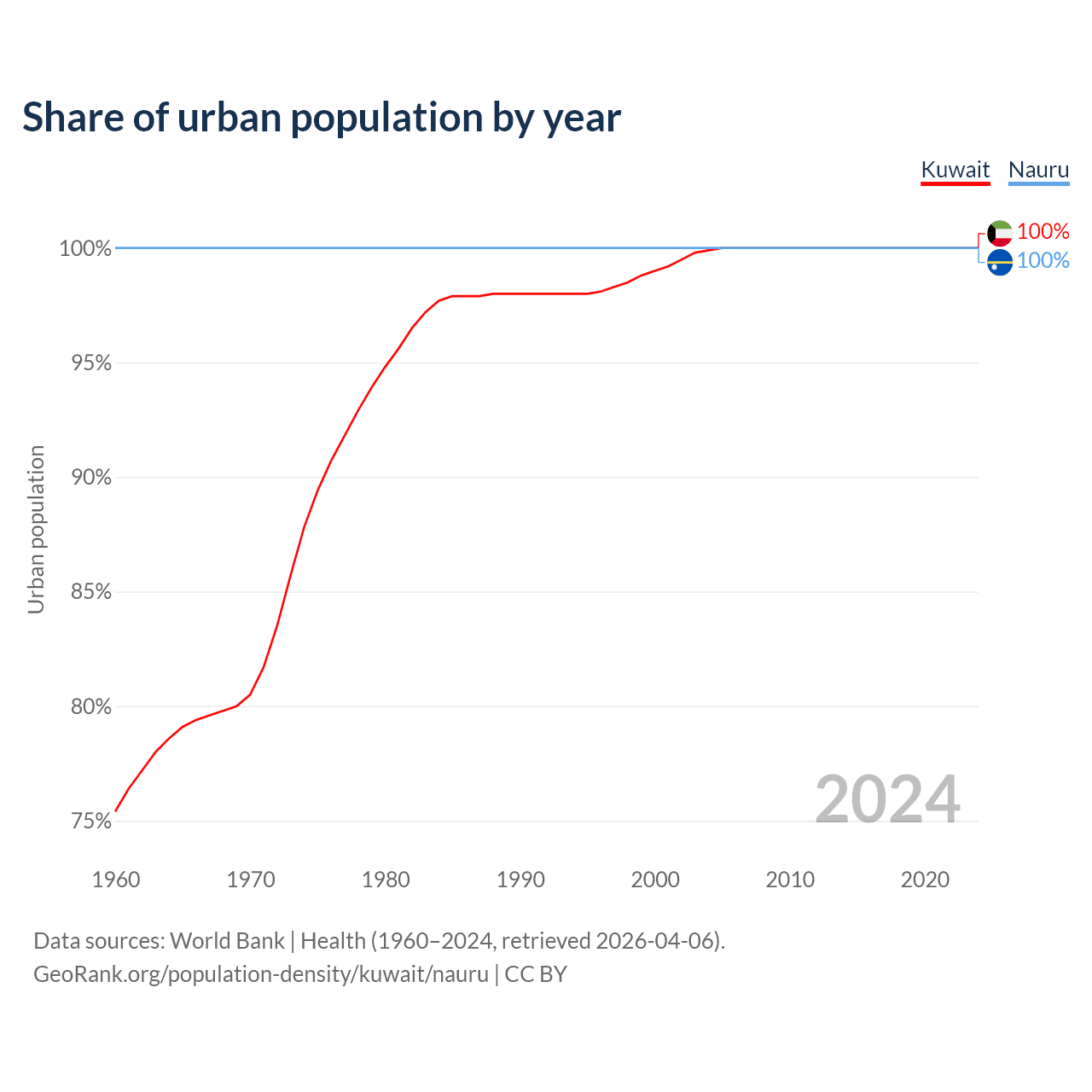 Share of urban population by year

Kuwait Nauru

100%
100%

Urban population

100%
95%
90%
85%
80%
75%

2024

1960 1970 1980 1990 2000 2010 2020

Data sources: World Bank | Health (1960–2024, retrieved 2026-04-06).
GeoRank.org/population-density/kuwait/nauru | CC BY